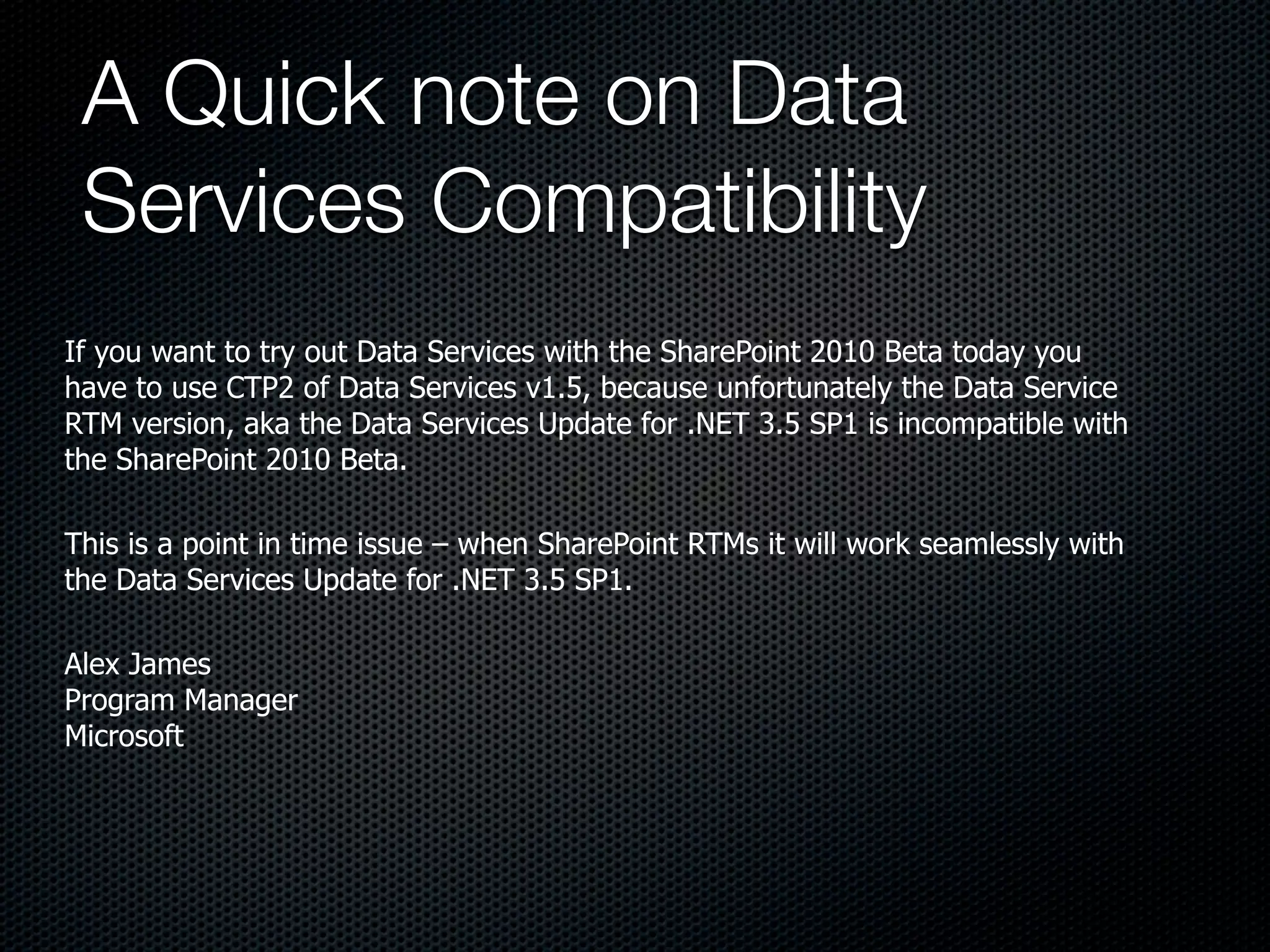 A Quick note on Data Services Compatibility

If you want to try out Data Services with the SharePoint 2010 Beta today you have to use CTP2 of Data Services v1.5, because unfortunately the Data Service RTM version, aka the Data Services Update for .NET 3.5 SP1 is incompatible with the SharePoint 2010 Beta.

This is a point in time issue – when SharePoint RTMs it will work seamlessly with the Data Services Update for .NET 3.5 SP1.

Alex James
Program Manager
Microsoft